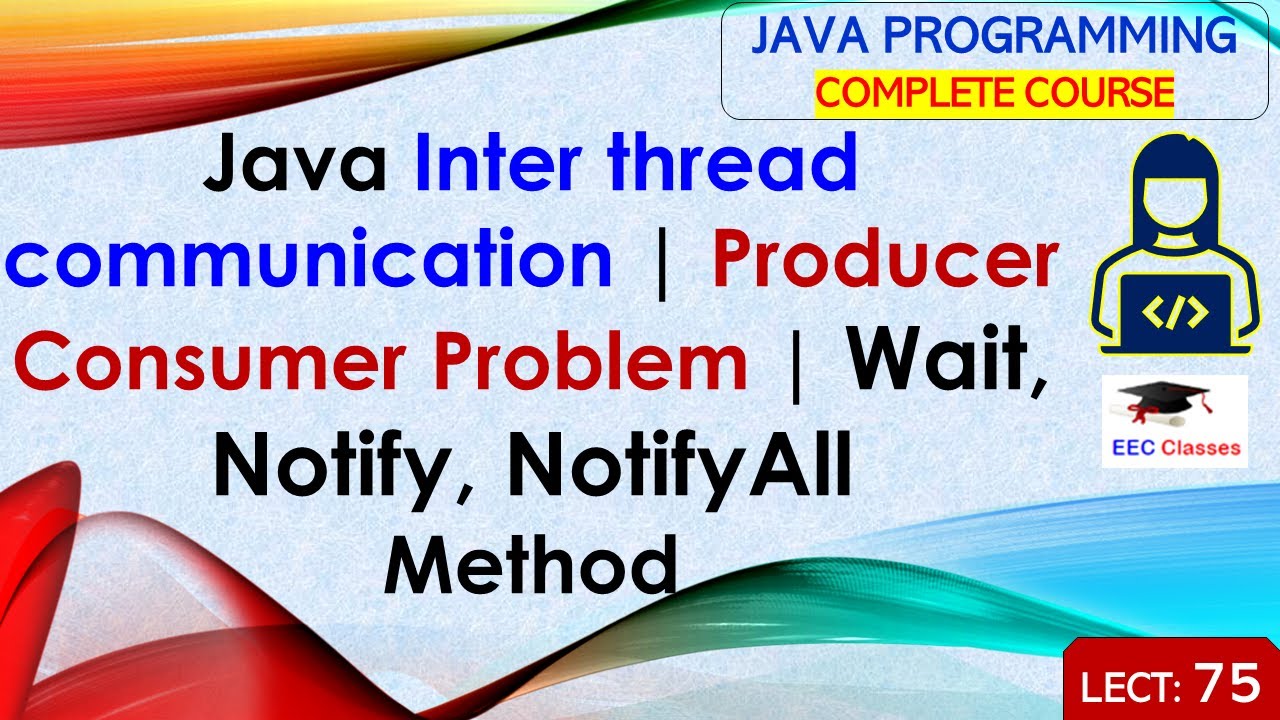 JAVA PROGRAMMING
COMPLETE COURSE

Java Inter thread communication | Producer Consumer Problem | Wait, Notify, NotifyAll Method

</>

EEC Classes

LECT: 75